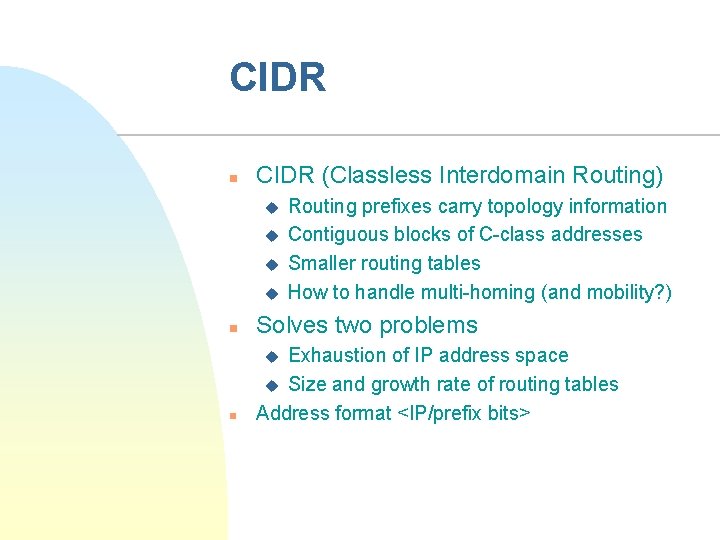 CIDR

- CIDR (Classless Interdomain Routing)
  - Routing prefixes carry topology information
  - Contiguous blocks of C-class addresses
  - Smaller routing tables
  - How to handle multi-homing (and mobility?)
- Solves two problems
  - Exhaustion of IP address space
  - Size and growth rate of routing tables
- Address format <IP/prefix bits>